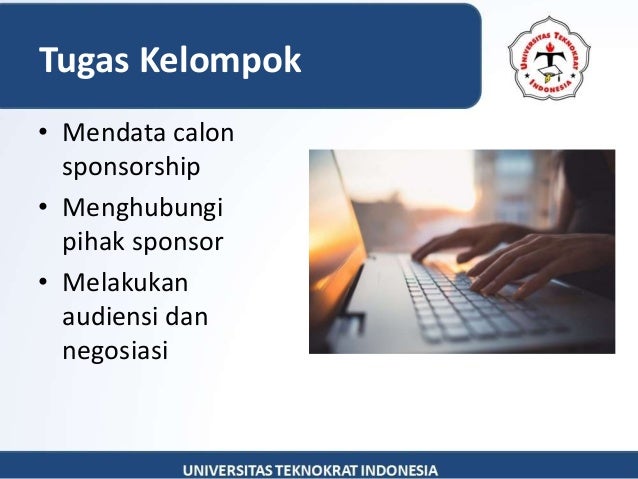 Tugas Kelompok

UNIVERSITAS TEKNOKRAT INDONESIA

• Mendata calon sponsorship
• Menghubungi pihak sponsor
• Melakukan audiensi dan negosiasi

UNIVERSITAS TEKNOKRAT INDONESIA